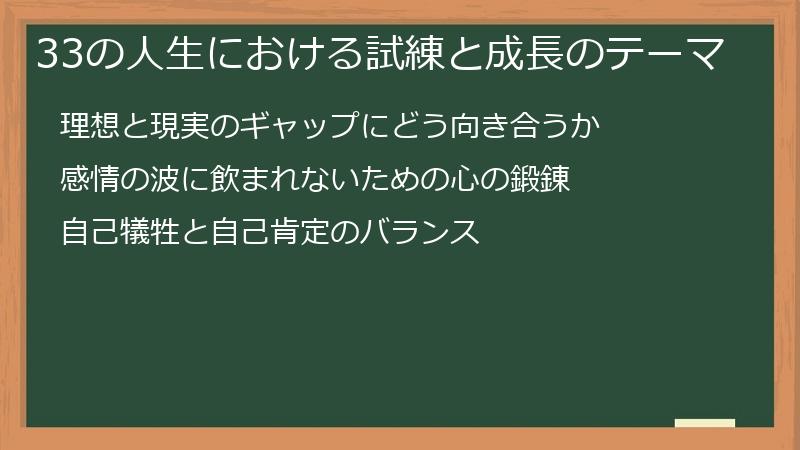 33の人生における試練と成長のテーマ

理想と現実のギャップにどう向き合うか

感情の波に飲まれないための心の鍛錬

自己犠牲と自己肯定のバランス